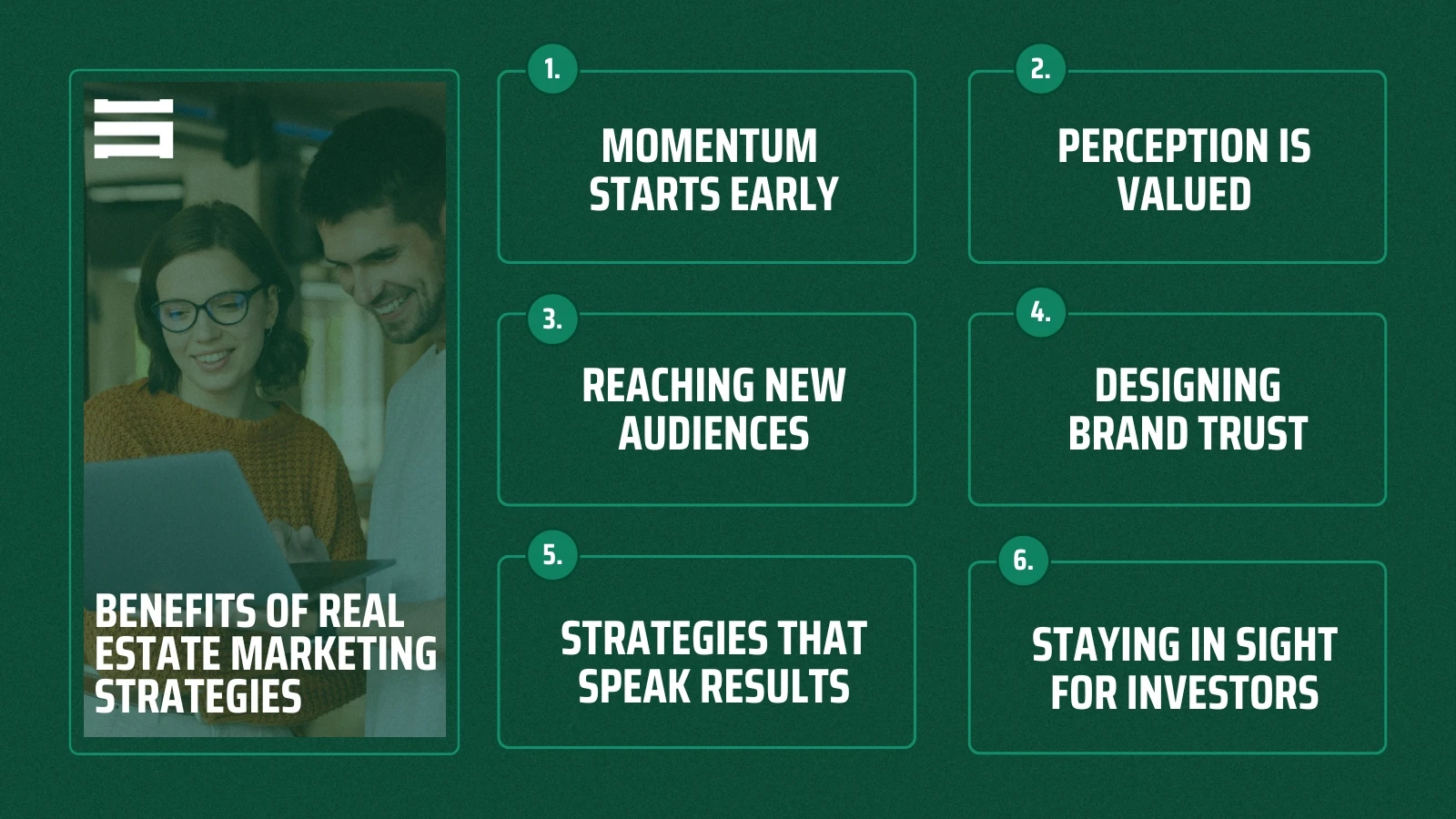 BENEFITS OF REAL ESTATE MARKETING STRATEGIES

1.
MOMENTUM STARTS EARLY

2.
PERCEPTION IS VALUED

3.
REACHING NEW AUDIENCES

4.
DESIGNING BRAND TRUST

5.
STRATEGIES THAT SPEAK RESULTS

6.
STAYING IN SIGHT FOR INVESTORS